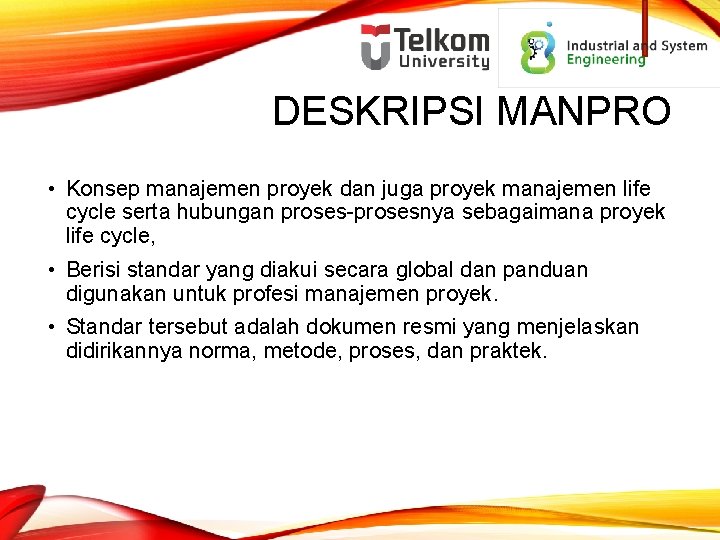 Telkom University

Industrial and System Engineering

DESKRIPSI MANPRO

• Konsep manajemen proyek dan juga proyek manajemen life cycle serta hubungan proses-prosesnya sebagaimana proyek life cycle,

• Berisi standar yang diakui secara global dan panduan digunakan untuk profesi manajemen proyek.

• Standar tersebut adalah dokumen resmi yang menjelaskan didirikannya norma, metode, proses, dan praktek.